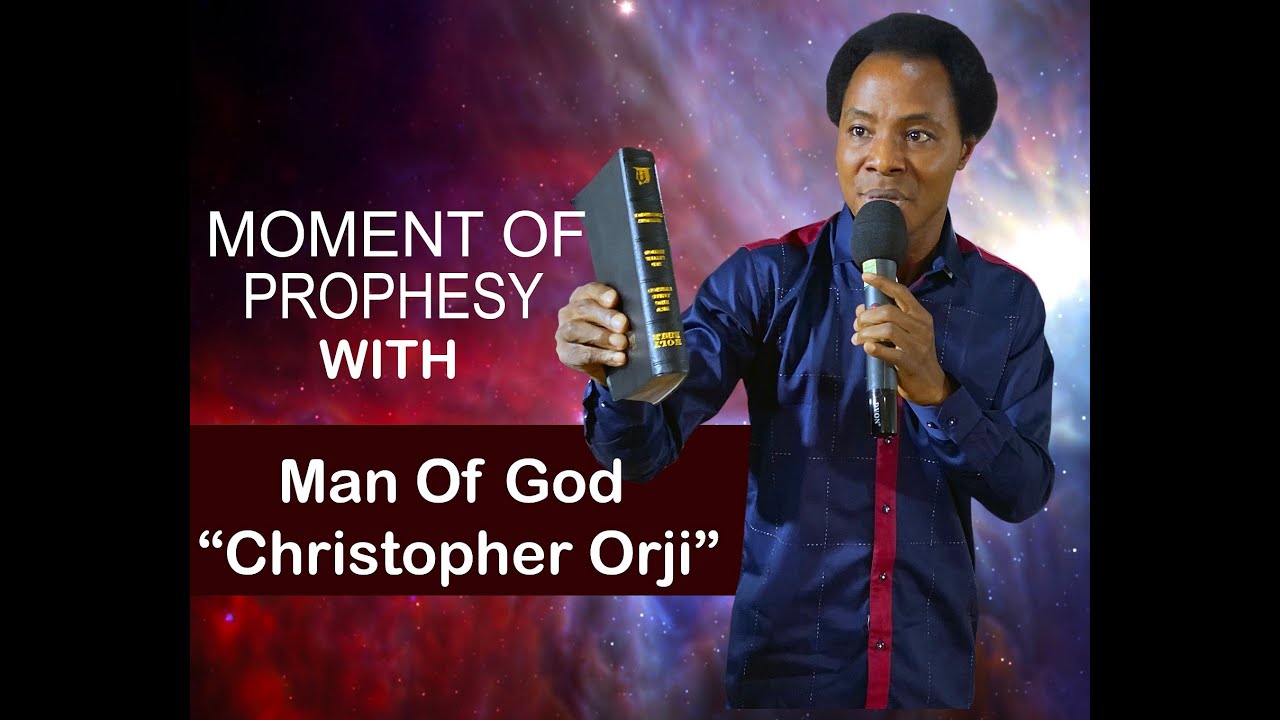 MOMENT OF
PROPHESY
WITH

Man Of God
“Christopher Orji”